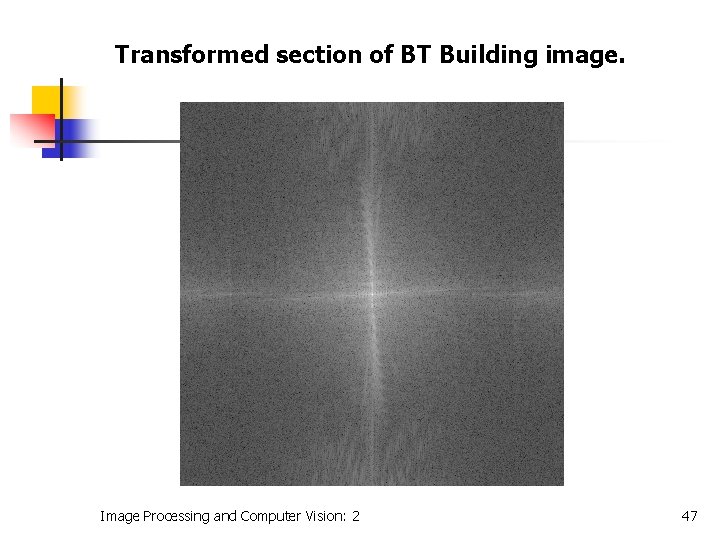 Transformed section of BT Building image.

Image Processing and Computer Vision: 2

47